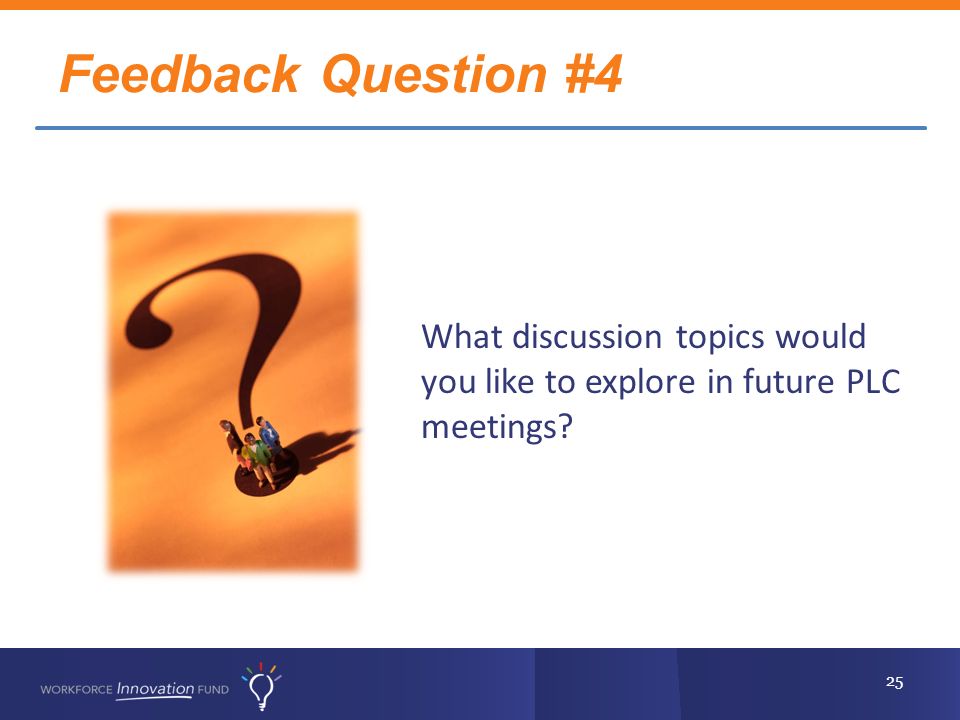 Feedback Question #4

What discussion topics would you like to explore in future PLC meetings?

WORKFORCE Innovation FUND

25